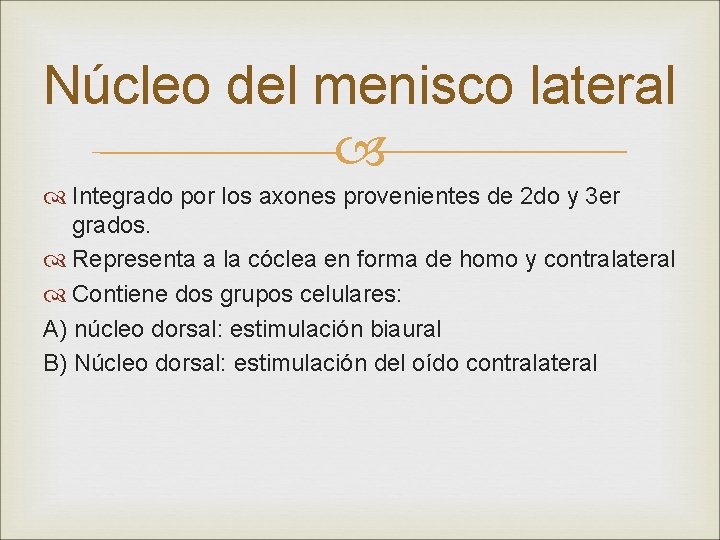 Núcleo del menisco lateral

Integrado por los axones provenientes de 2do y 3er grados.

Representa a la cóclea en forma de homo y contralateral

Contiene dos grupos celulares:

A) núcleo dorsal: estimulación biaural

B) Núcleo dorsal: estimulación del oído contralateral